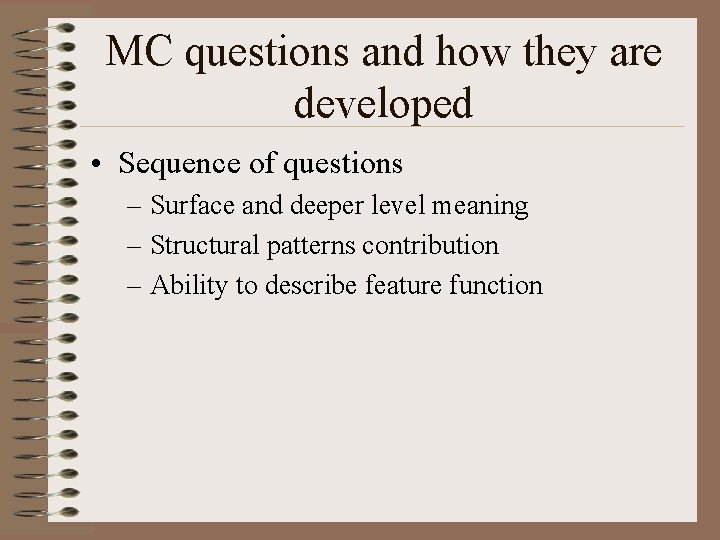 MC questions and how they are developed

• Sequence of questions
– Surface and deeper level meaning
– Structural patterns contribution
– Ability to describe feature function